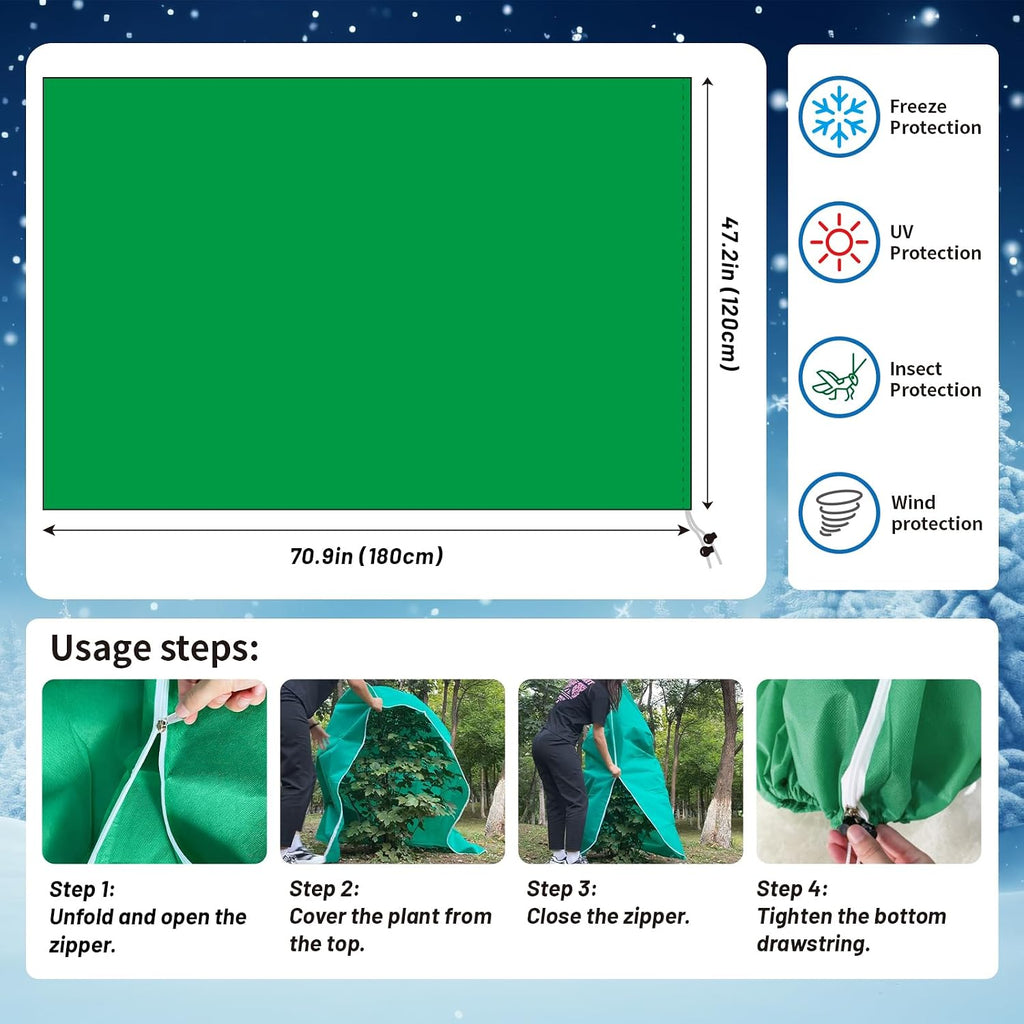 47.2in (120cm)

70.9in (180cm)

Freeze Protection

UV Protection

Insect Protection

Wind protection

Usage steps:

Step 1:
Unfold and open the zipper.

Step 2:
Cover the plant from the top.

Step 3:
Close the zipper.

Step 4:
Tighten the bottom drawstring.